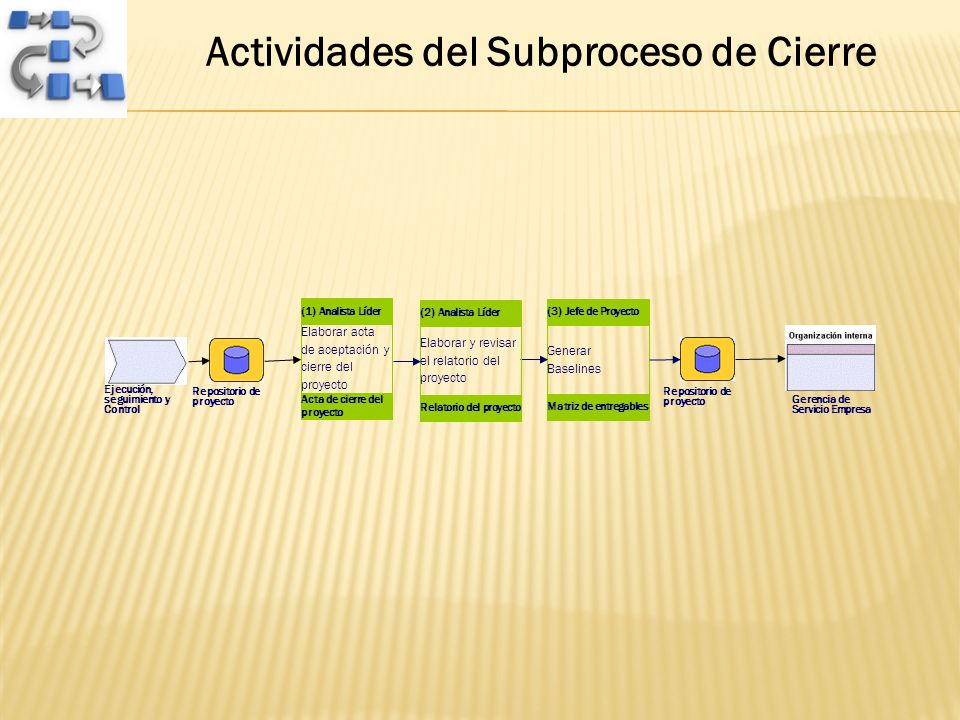 Actividades del Subproceso de Cierre

Ejecución, seguimiento y Control

Repositorio de proyecto

(1) Analista Líder

Elaborar acta de aceptación y cierre del proyecto

Acta de cierre del proyecto

(2) Analista Líder

Elaborar y revisar el relatorio del proyecto

Relatorio del proyecto

(3) Jefe de Proyecto

Generar Baselines

Matriz de entregables

Repositorio de proyecto

Organización interna

Gerencia de Servicio Empresa